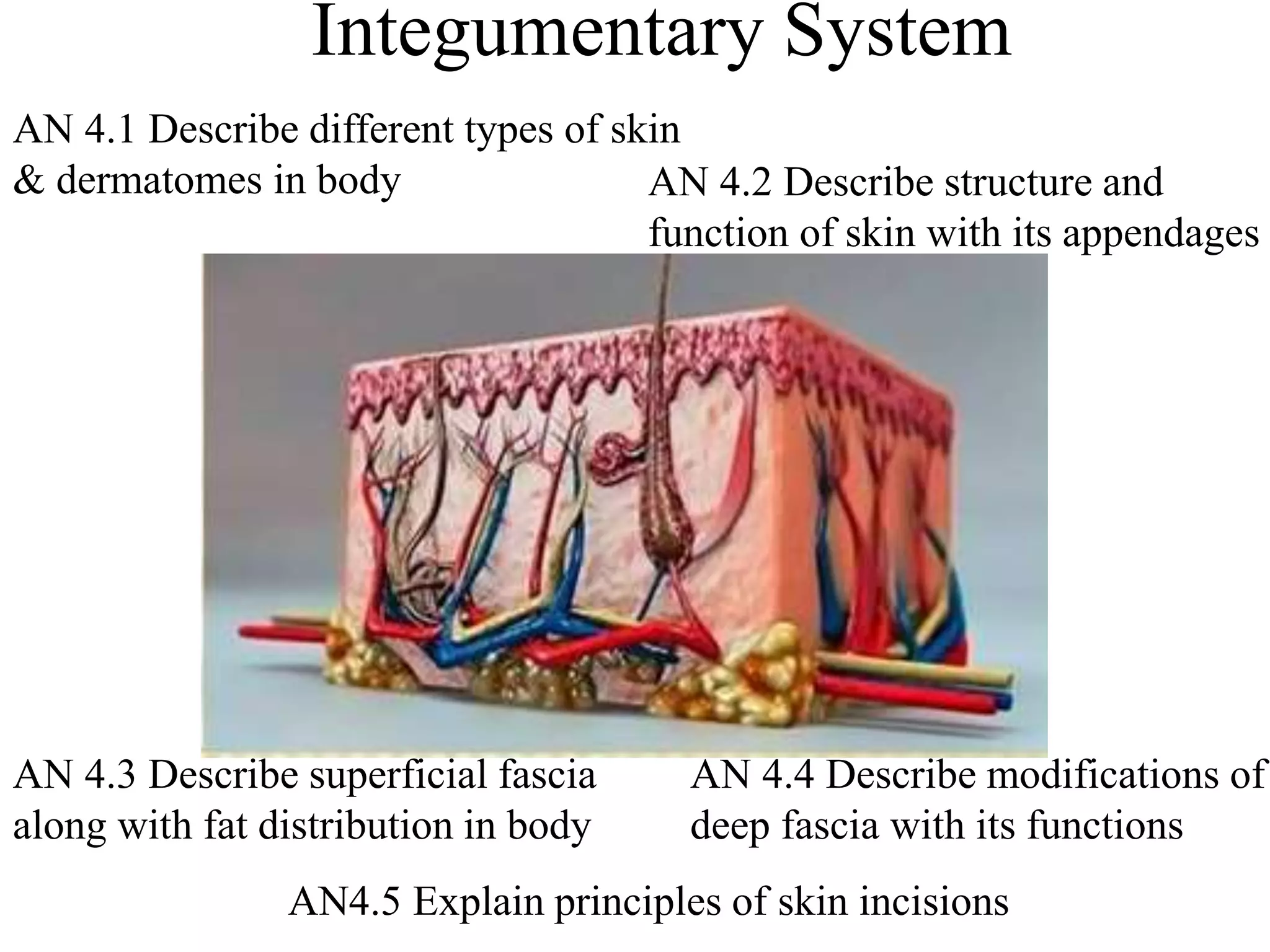 Integumentary System

AN 4.1 Describe different types of skin & dermatomes in body

AN 4.2 Describe structure and function of skin with its appendages

AN 4.3 Describe superficial fascia along with fat distribution in body

AN 4.4 Describe modifications of deep fascia with its functions

AN4.5 Explain principles of skin incisions